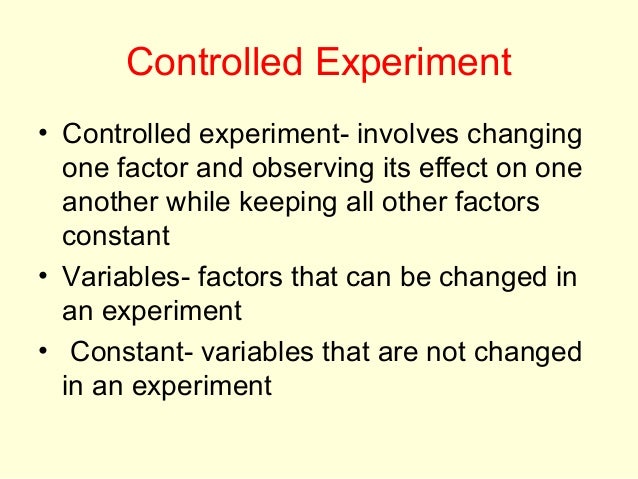 Controlled Experiment

• Controlled experiment- involves changing one factor and observing its effect on one another while keeping all other factors constant

• Variables- factors that can be changed in an experiment

• Constant- variables that are not changed in an experiment